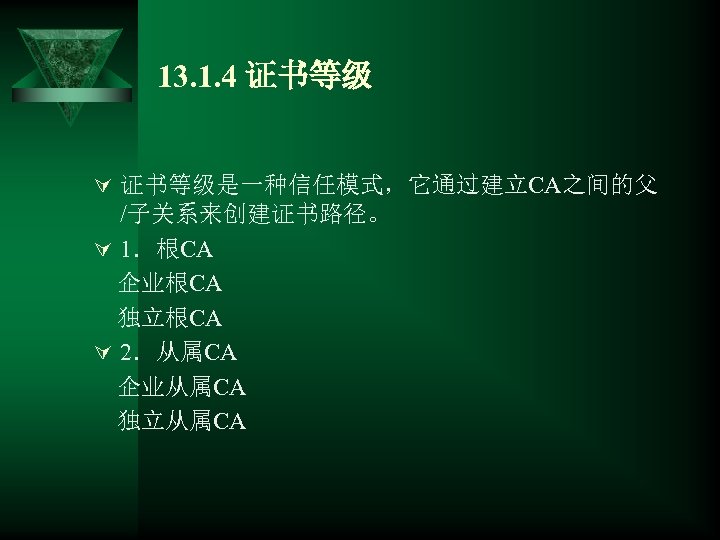 13.1.4 证书等级

证书等级是一种信任模式，它通过建立CA之间的父/子关系来创建证书路径。

1．根CA
企业根CA
独立根CA

2．从属CA
企业从属CA
独立从属CA